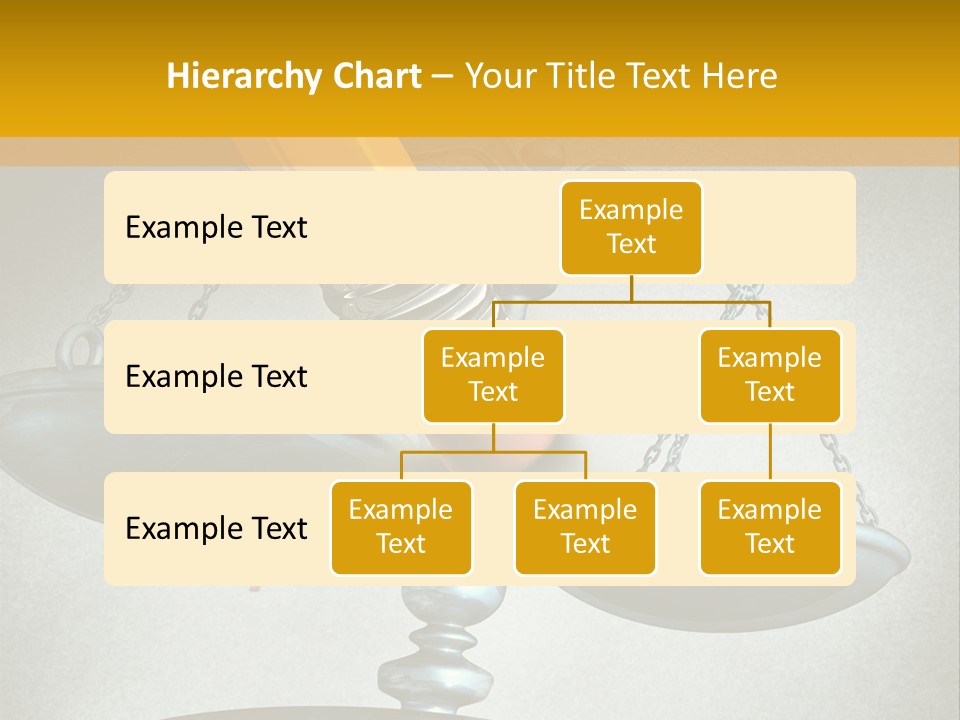 Hierarchy Chart – Your Title Text Here

Example Text

Example Text

Example Text

Example Text

Example Text

Example Text

Example Text

Example Text

Example Text